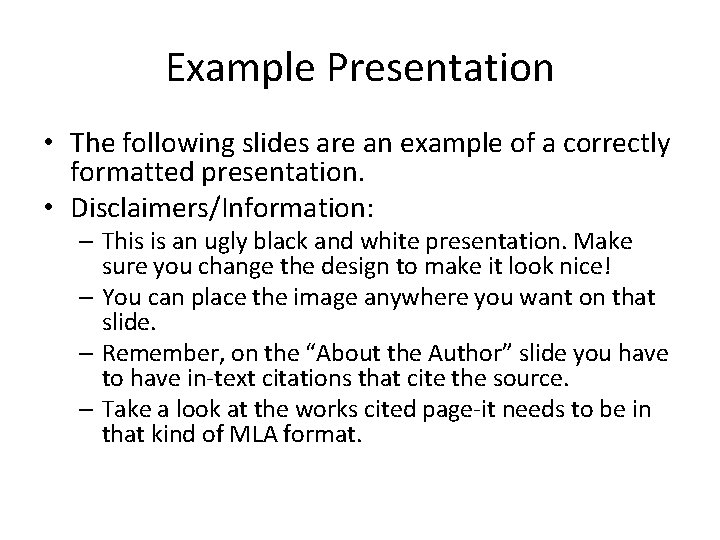 Example Presentation

• The following slides are an example of a correctly formatted presentation.
• Disclaimers/Information:
– This is an ugly black and white presentation. Make sure you change the design to make it look nice!
– You can place the image anywhere you want on that slide.
– Remember, on the “About the Author” slide you have to have in-text citations that cite the source.
– Take a look at the works cited page-it needs to be in that kind of MLA format.